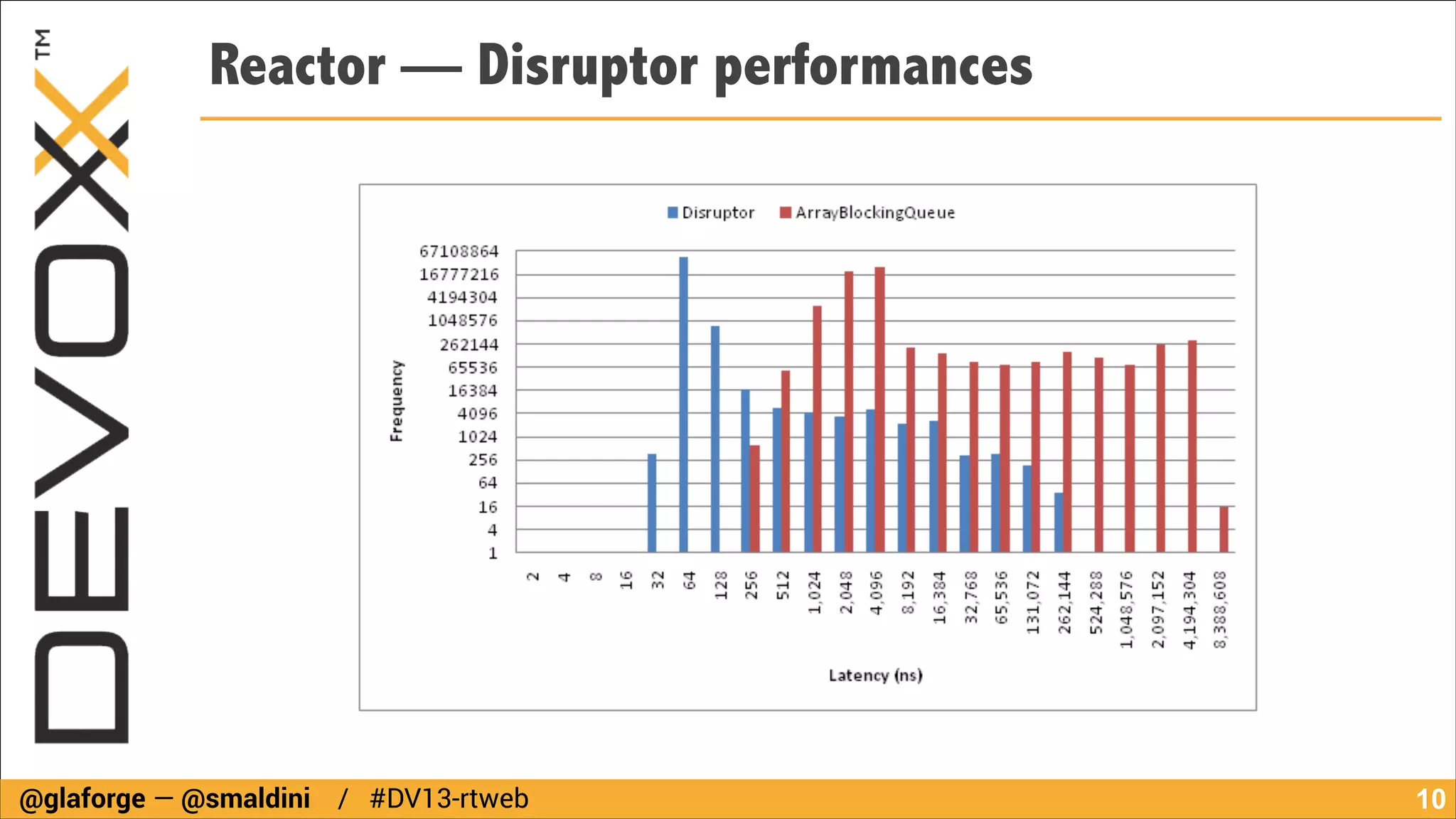 DEVOXX™

Reactor — Disruptor performances

Disruptor ArrayBlockingQueue

Frequency

67108864
16777216
4194304
1048576
262144
65536
16384
4096
1024
256
64
16
4
1

2 4 8 16 32 64 128 256 512 1,024 2,048 4,096 8,192 16,384 32,768 65,536 131,072 262,144 524,288 1,048,576 2,097,152 4,194,304 8,388,608

Latency (ns)

@glaforge — @smaldini / #DV13-rtweb

10